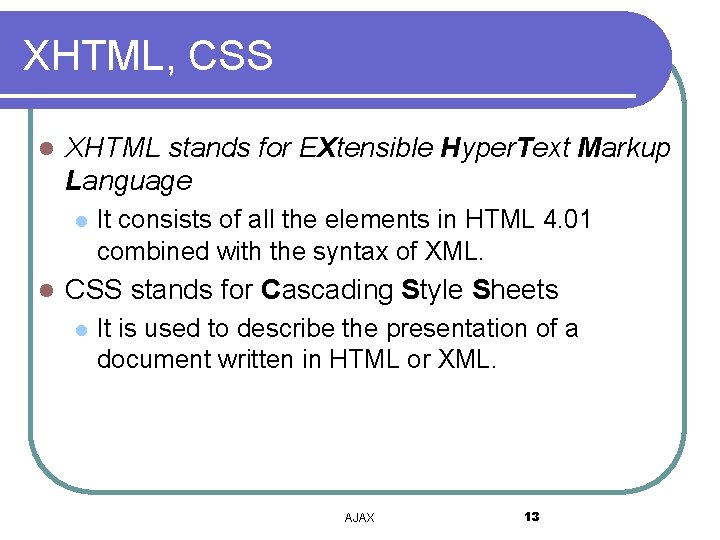 XHTML, CSS

- XHTML stands for EXtensible HyperText Markup Language
  - It consists of all the elements in HTML 4.01 combined with the syntax of XML.
- CSS stands for Cascading Style Sheets
  - It is used to describe the presentation of a document written in HTML or XML.

AJAX 13